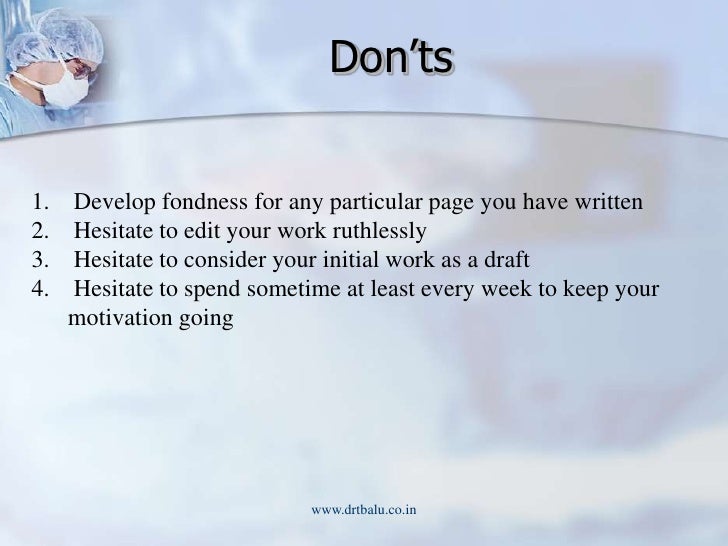 Don’ts

1. Develop fondness for any particular page you have written
2. Hesitate to edit your work ruthlessly
3. Hesitate to consider your initial work as a draft
4. Hesitate to spend sometime at least every week to keep your motivation going

www.drtbalu.co.in